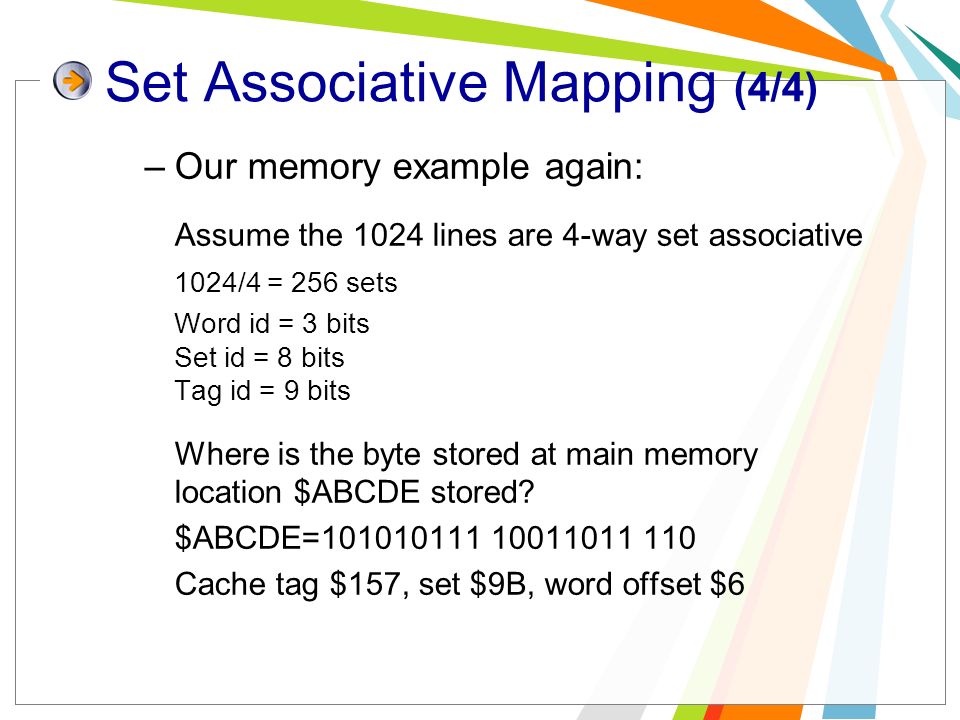 Set Associative Mapping (4/4)

– Our memory example again:

Assume the 1024 lines are 4-way set associative

1024/4 = 256 sets

Word id = 3 bits
Set id = 8 bits
Tag id = 9 bits

Where is the byte stored at main memory location \$ABCDE stored?

\$ABCDE=101010111 10011011 110

Cache tag \$157, set \$9B, word offset \$6